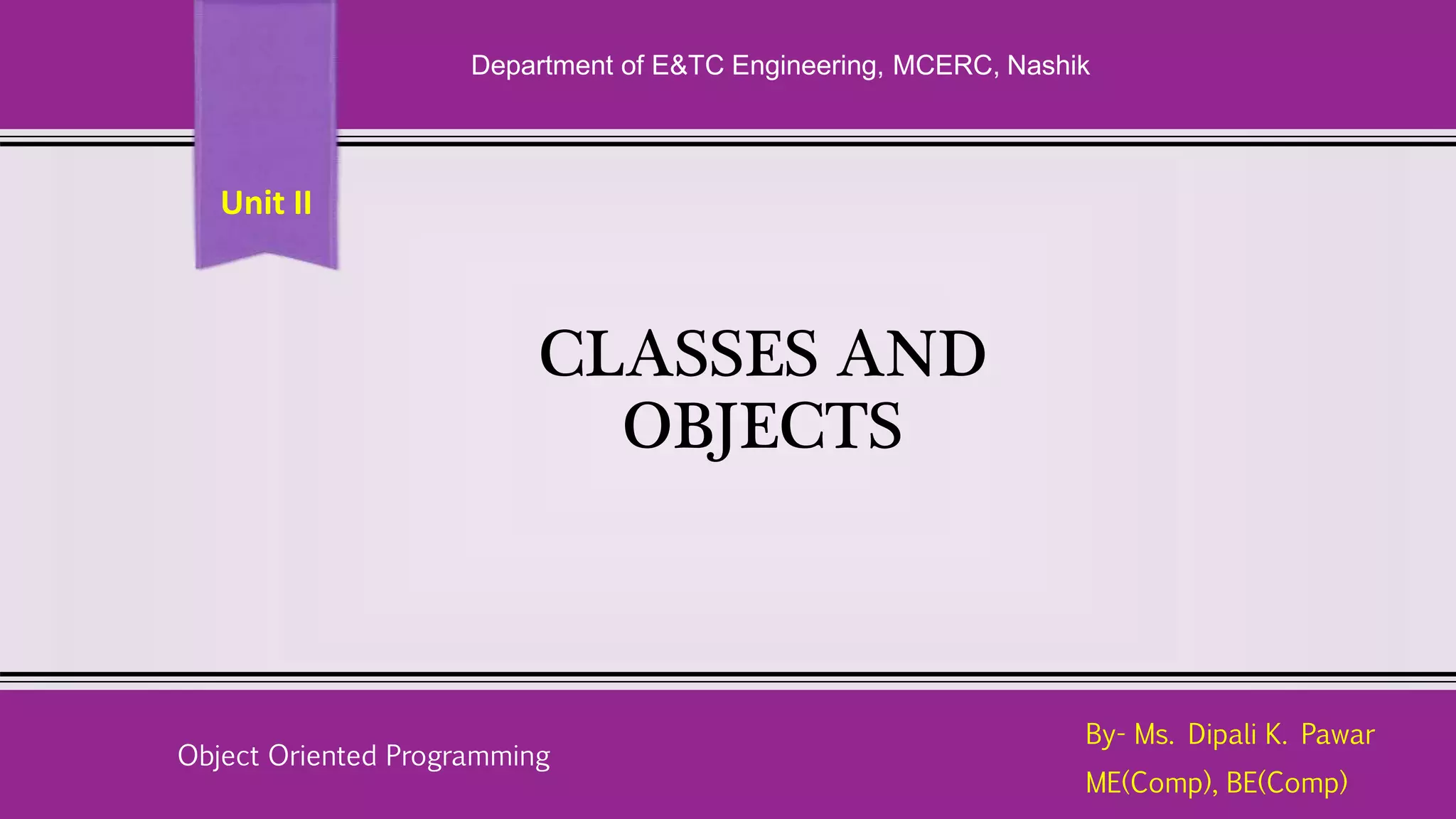 Department of E&TC Engineering, MCERC, Nashik

Unit II

CLASSES AND OBJECTS

Object Oriented Programming

By- Ms. Dipali K. Pawar
ME(Comp), BE(Comp)